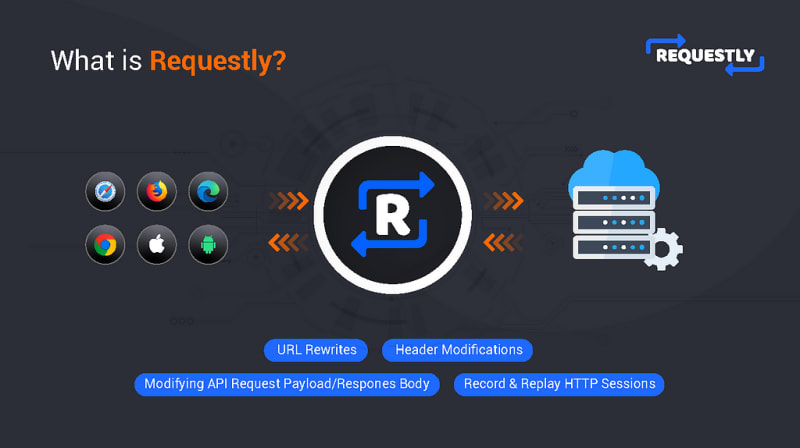 What is Requestly?

REQUESTLY

R

URL Rewrites

Header Modifications

Modifying API Request Payload/Respones Body

Record & Replay HTTP Sessions